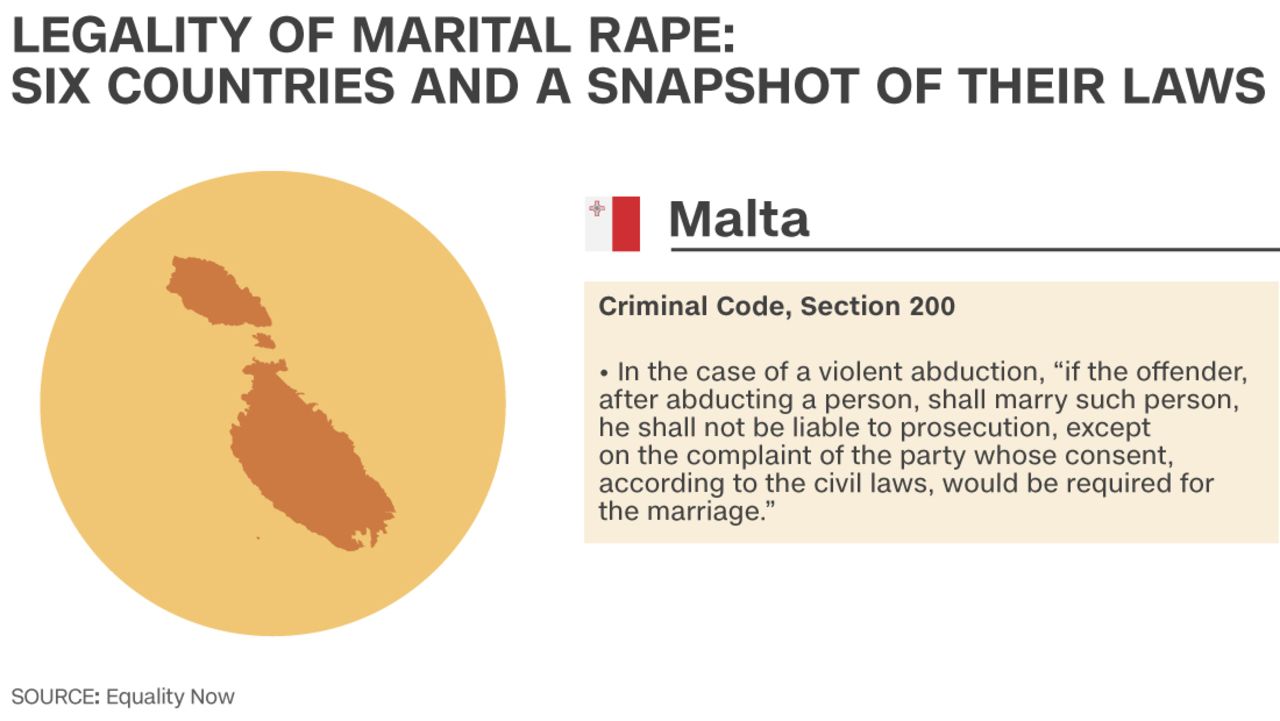 LEGALITY OF MARITAL RAPE:
SIX COUNTRIES AND A SNAPSHOT OF THEIR LAWS

Malta

Criminal Code, Section 200

• In the case of a violent abduction, “if the offender, after abducting a person, shall marry such person, he shall not be liable to prosecution, except on the complaint of the party whose consent, according to the civil laws, would be required for the marriage.”

SOURCE: Equality Now